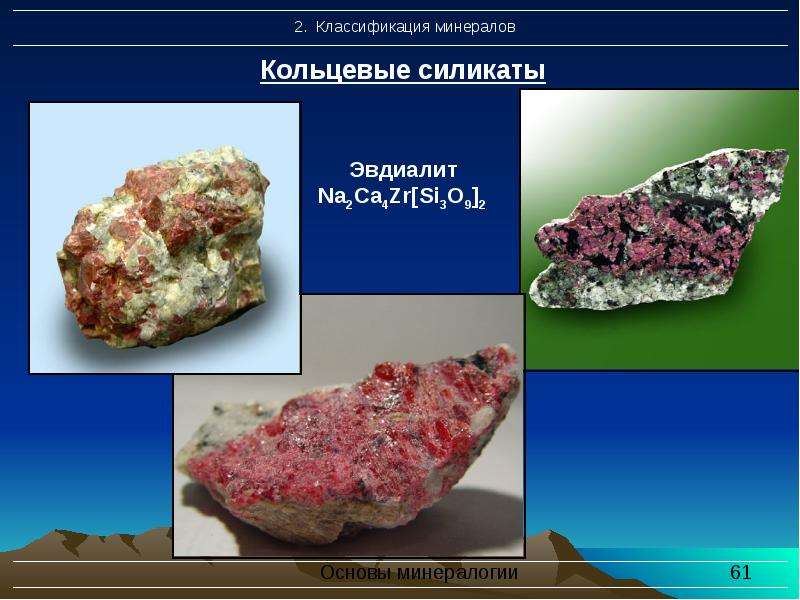 2. Классификация минералов

Кольцевые силикаты

Эвдиалит
$Na_2Ca_4Zr[Si_3O_9]_2$

Основы минералогии

61